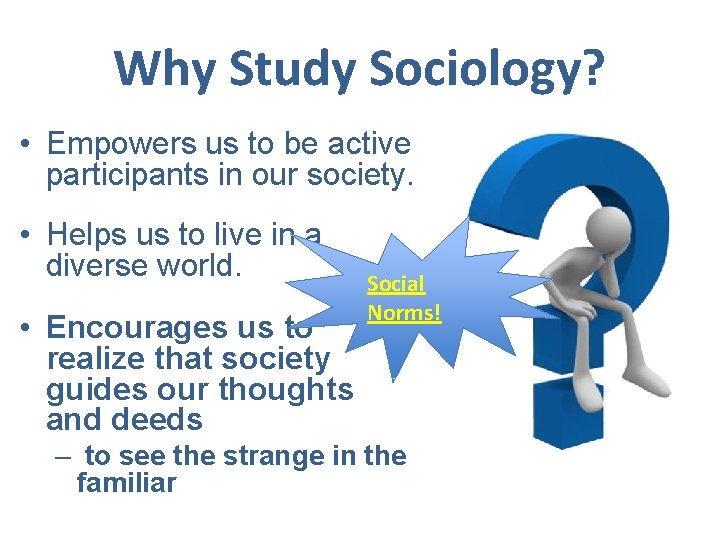 Why Study Sociology?

• Empowers us to be active participants in our society.

• Helps us to live in a diverse world.

• Encourages us to realize that society guides our thoughts and deeds

– to see the strange in the familiar

Social Norms!